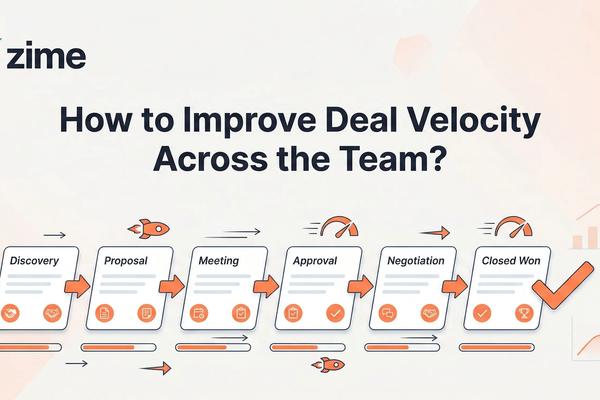 zime

How to Improve Deal Velocity Across the Team?

Discovery

Proposal

Meeting

Approval

Negotiation

Closed Won